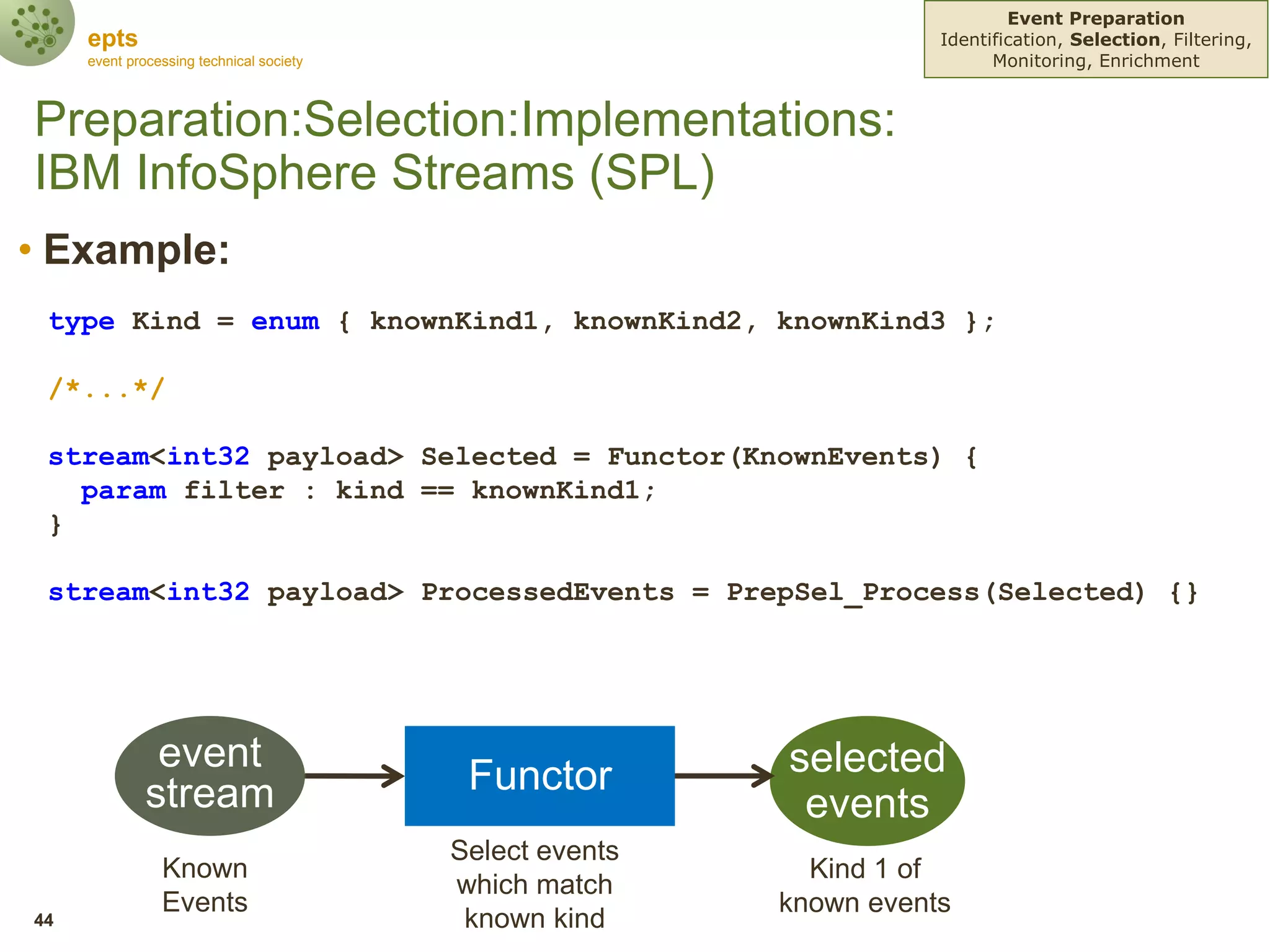 epts
event processing technical society

Event Preparation
Identification, Selection, Filtering, Monitoring, Enrichment

Preparation:Selection:Implementations:
IBM InfoSphere Streams (SPL)

• Example:

type Kind = enum { knownKind1, knownKind2, knownKind3 };

/*...*/

stream<int32 payload> Selected = Functor(KnownEvents) {
  param filter : kind == knownKind1;
}

stream<int32 payload> ProcessedEvents = PrepSel_Process(Selected) {}

event stream

Functor

selected events

Known Events

Select events which match known kind

Kind 1 of known events

44